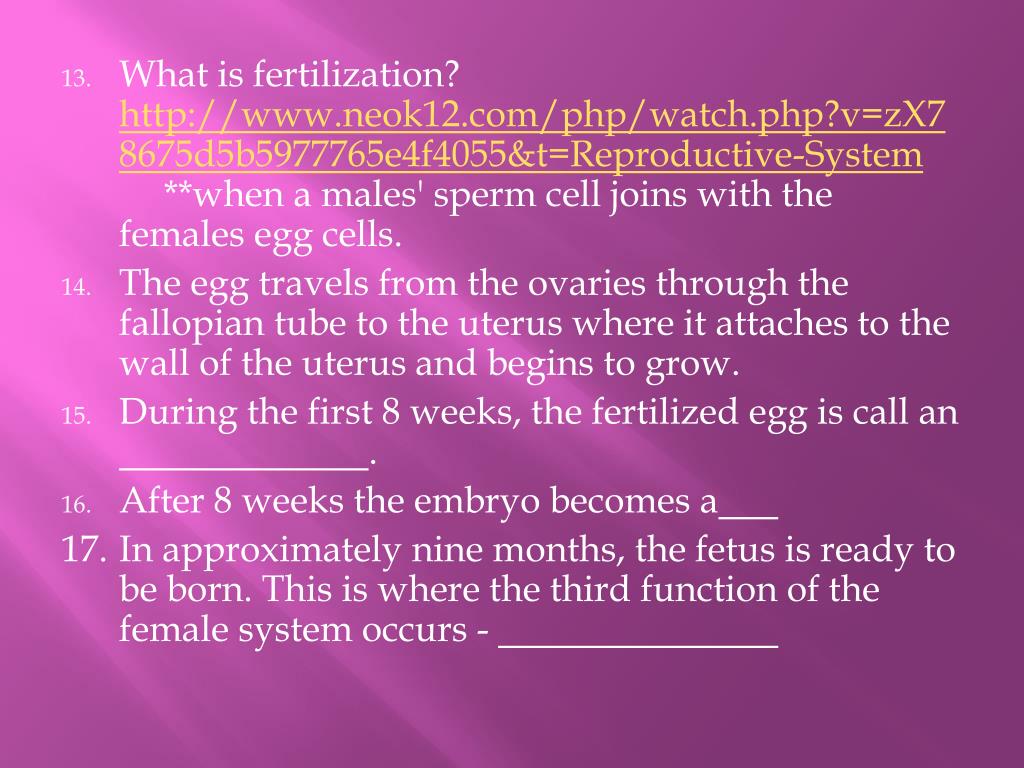 13. What is fertilization? http://www.neok12.com/php/watch.php?v=zX78675d5b5977765e4f4055&t=Reproductive-System
**when a males' sperm cell joins with the females egg cells.

14. The egg travels from the ovaries through the fallopian tube to the uterus where it attaches to the wall of the uterus and begins to grow.

15. During the first 8 weeks, the fertilized egg is call an _____________.

16. After 8 weeks the embryo becomes a___

17. In approximately nine months, the fetus is ready to be born. This is where the third function of the female system occurs - _______________